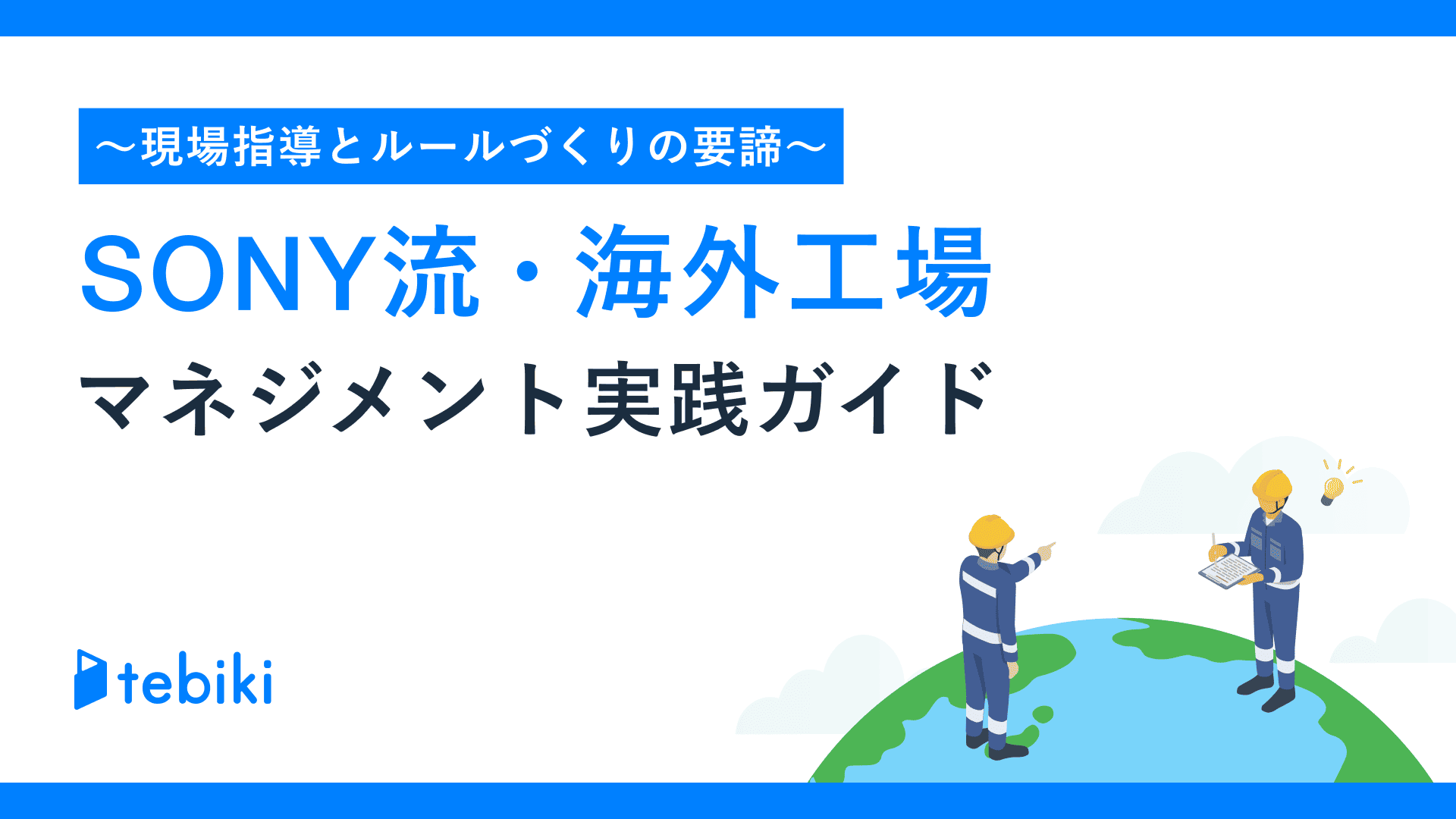 〜現場指導とルールづくりの要諦〜

SONY流・海外工場

マネジメント実践ガイド

tebiki